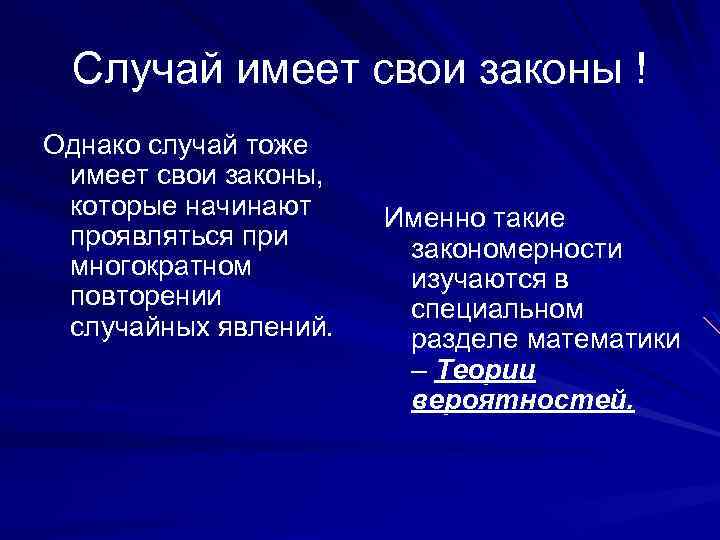 Случай имеет свои законы !

Однако случай тоже имеет свои законы, которые начинают проявляться при многократном повторении случайных явлений.

Именно такие закономерности изучаются в специальном разделе математики – Теории вероятностей.